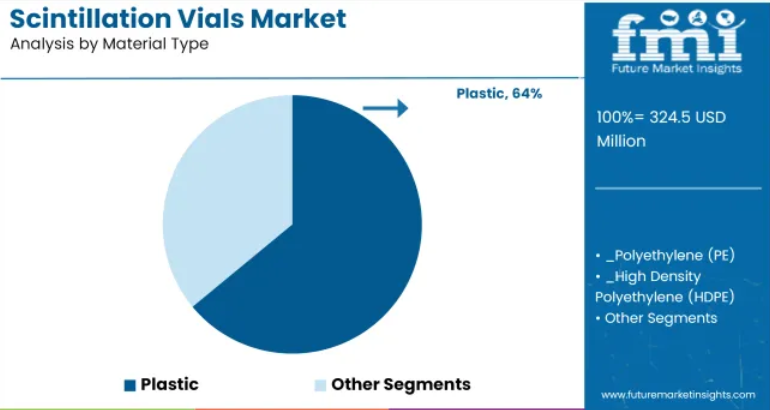 Scintillation Vials Market
Analysis by Material Type

fmi
Future Market Insights

Plastic, 64%

100%= 324.5 USD Million

• _Polyethylene (PE)
• _High Density Polyethylene (HDPE)
• Other Segments

Plastic
Other Segments

www.futuremarketinsights.com